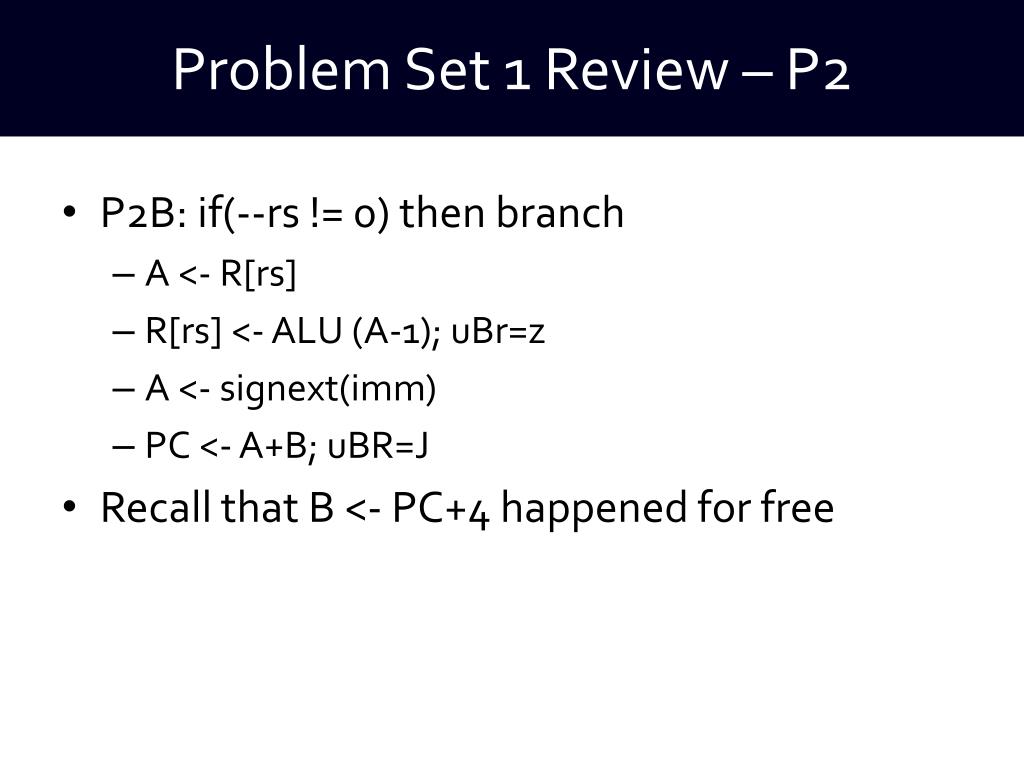 Problem Set 1 Review – P2

• P2B: if(--rs != 0) then branch
  – A <- R[rs]
  – R[rs] <- ALU (A-1); uBr=z
  – A <- signext(imm)
  – PC <- A+B; uBR=J
• Recall that B <- PC+4 happened for free